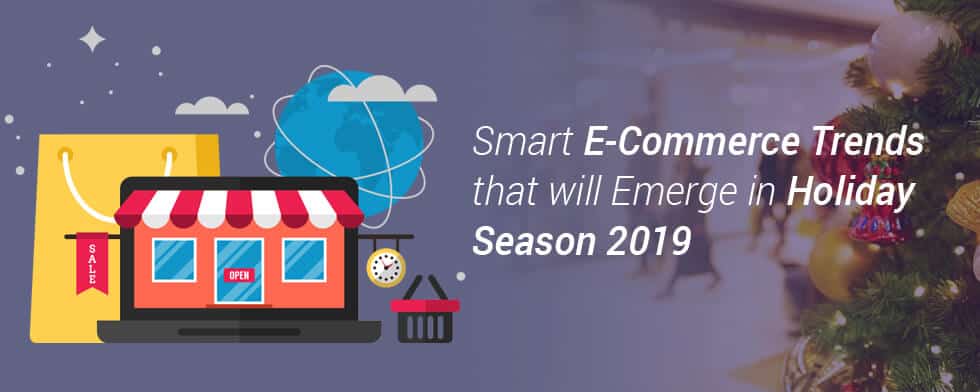 SALE

OPEN

Smart E-Commerce Trends that will Emerge in Holiday Season 2019